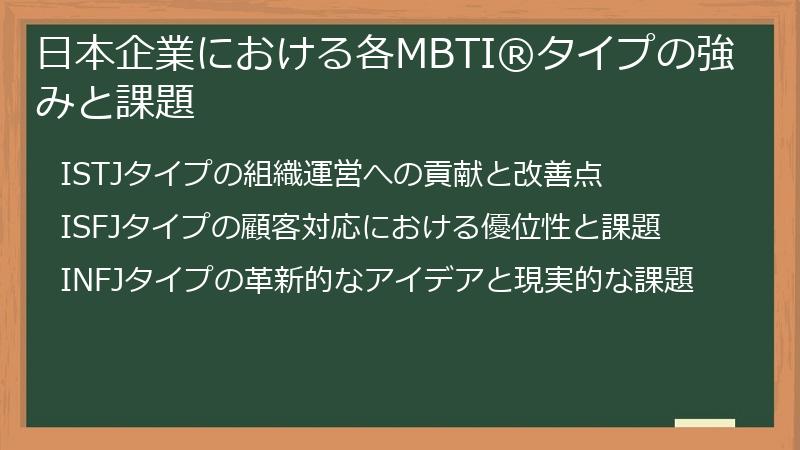 日本企業における各MBTI®タイプの強みと課題

ISTJタイプの組織運営への貢献と改善点

ISFJタイプの顧客対応における優位性と課題

INFJタイプの革新的なアイデアと現実的な課題